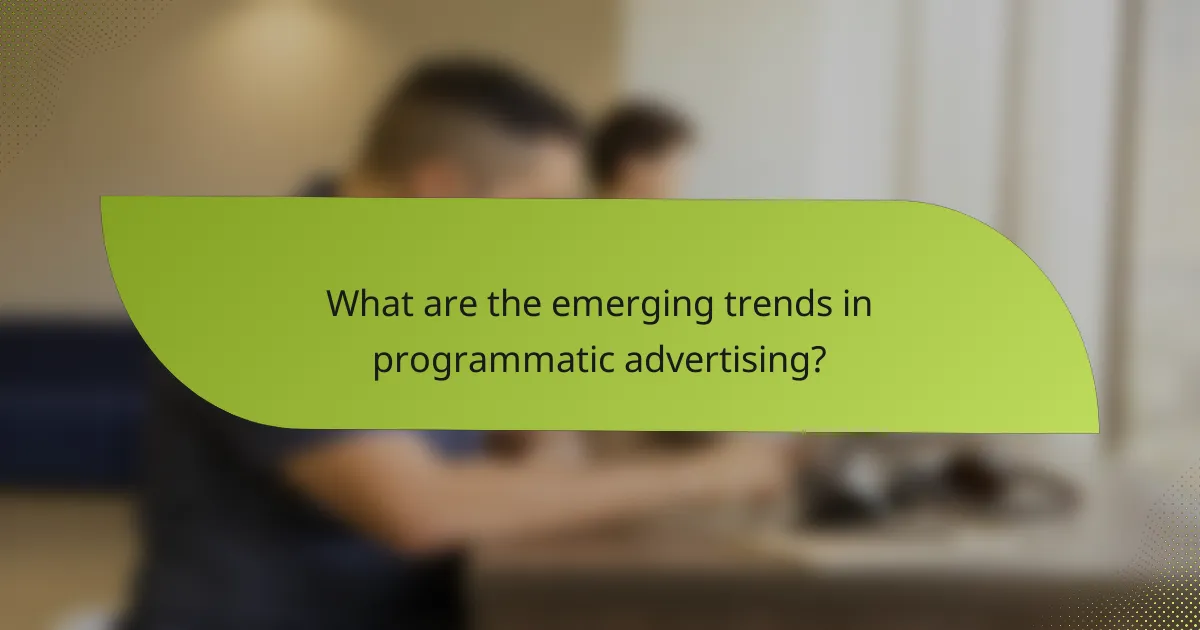 What are the emerging trends in programmatic advertising?